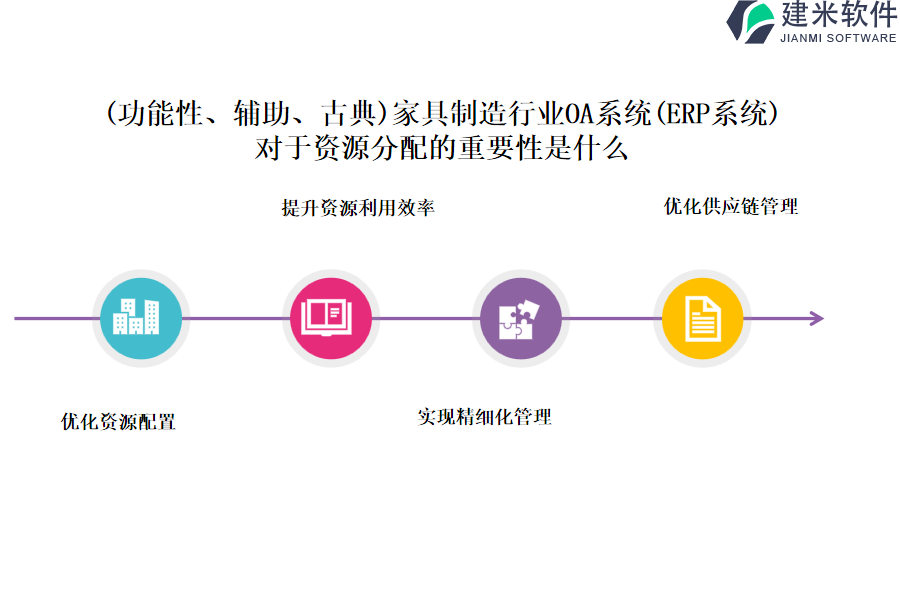 建米软件
JIANMI SOFTWARE

(功能性、辅助、古典)家具制造行业OA系统(ERP系统)对于资源分配的重要性是什么

提升资源利用效率

优化供应链管理

优化资源配置

实现精细化管理